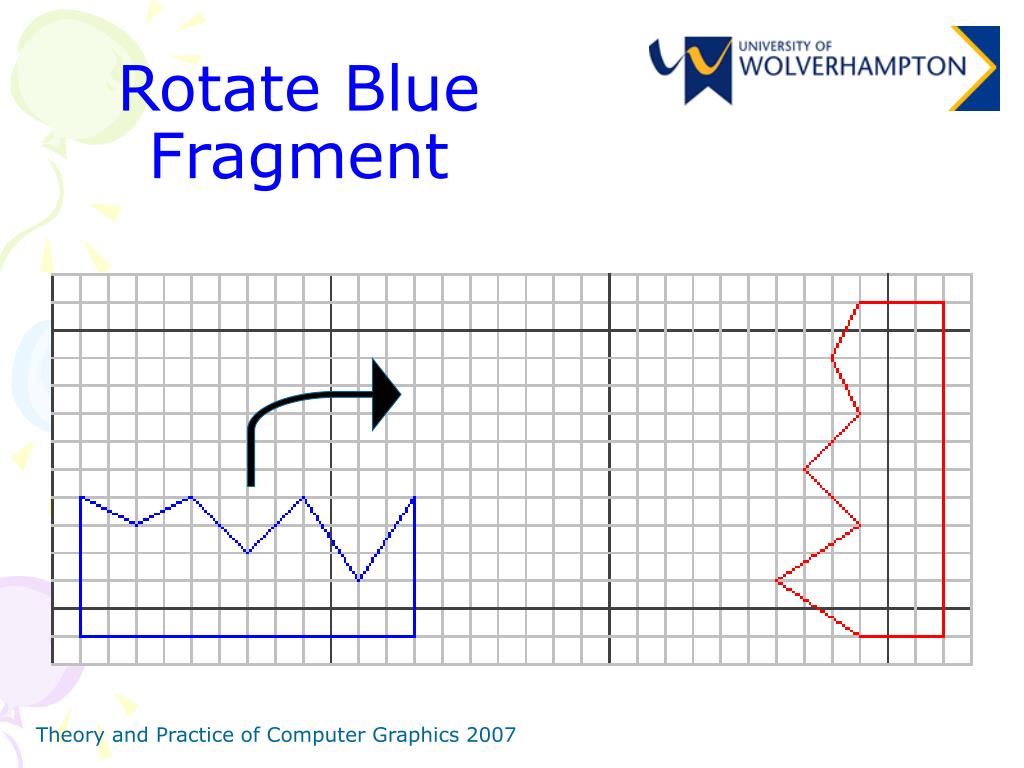 Rotate Blue Fragment

UNIVERSITY OF WOLVERHAMPTON

Theory and Practice of Computer Graphics 2007